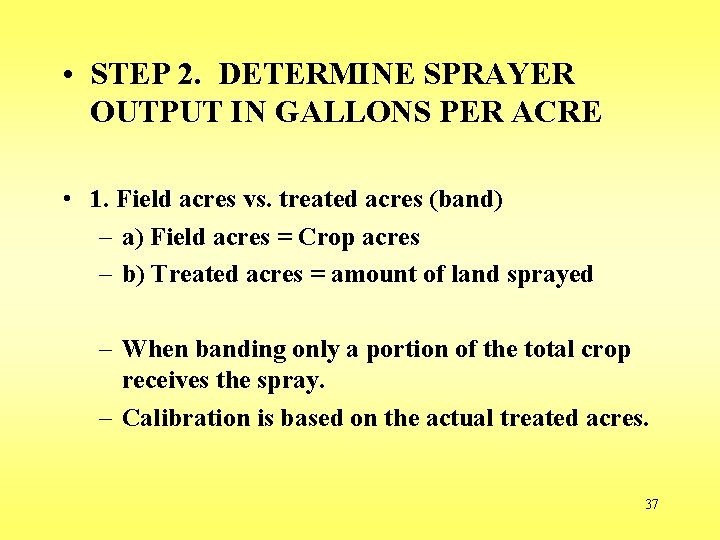 • STEP 2. DETERMINE SPRAYER OUTPUT IN GALLONS PER ACRE

• 1. Field acres vs. treated acres (band)
– a) Field acres = Crop acres
– b) Treated acres = amount of land sprayed

– When banding only a portion of the total crop receives the spray.
– Calibration is based on the actual treated acres.

37